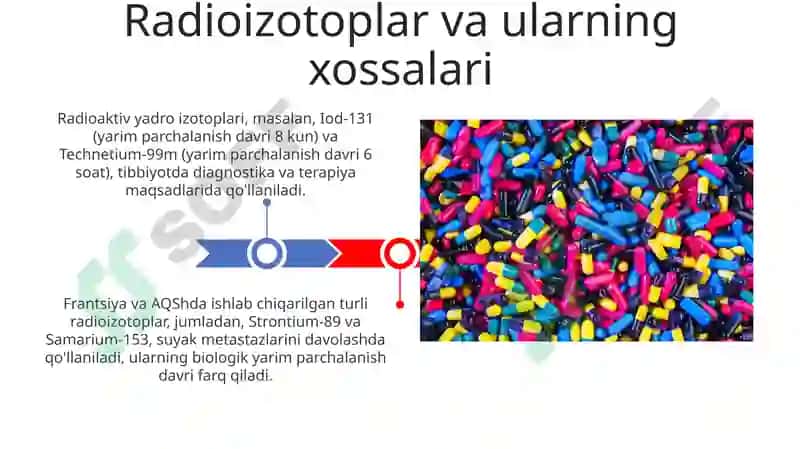 Radioizotoplar va ularning xossalari

Radioaktiv yadro izotoplari, masalan, Iod-131 (yarim parchalanish davri 8 kun) va Technetium-99m (yarim parchalanish davri 6 soat), tibbiyotda diagnostika va terapiya maqsadlarida qo'llaniladi.

Frantsiya va AQShda ishlab chiqarilgan turli radioizotoplar, jumladan, Strontium-89 va Samarium-153, suyak metastazlarini davolashda qo'llaniladi, ularning biologik yarim parchalanish davri farq qiladi.